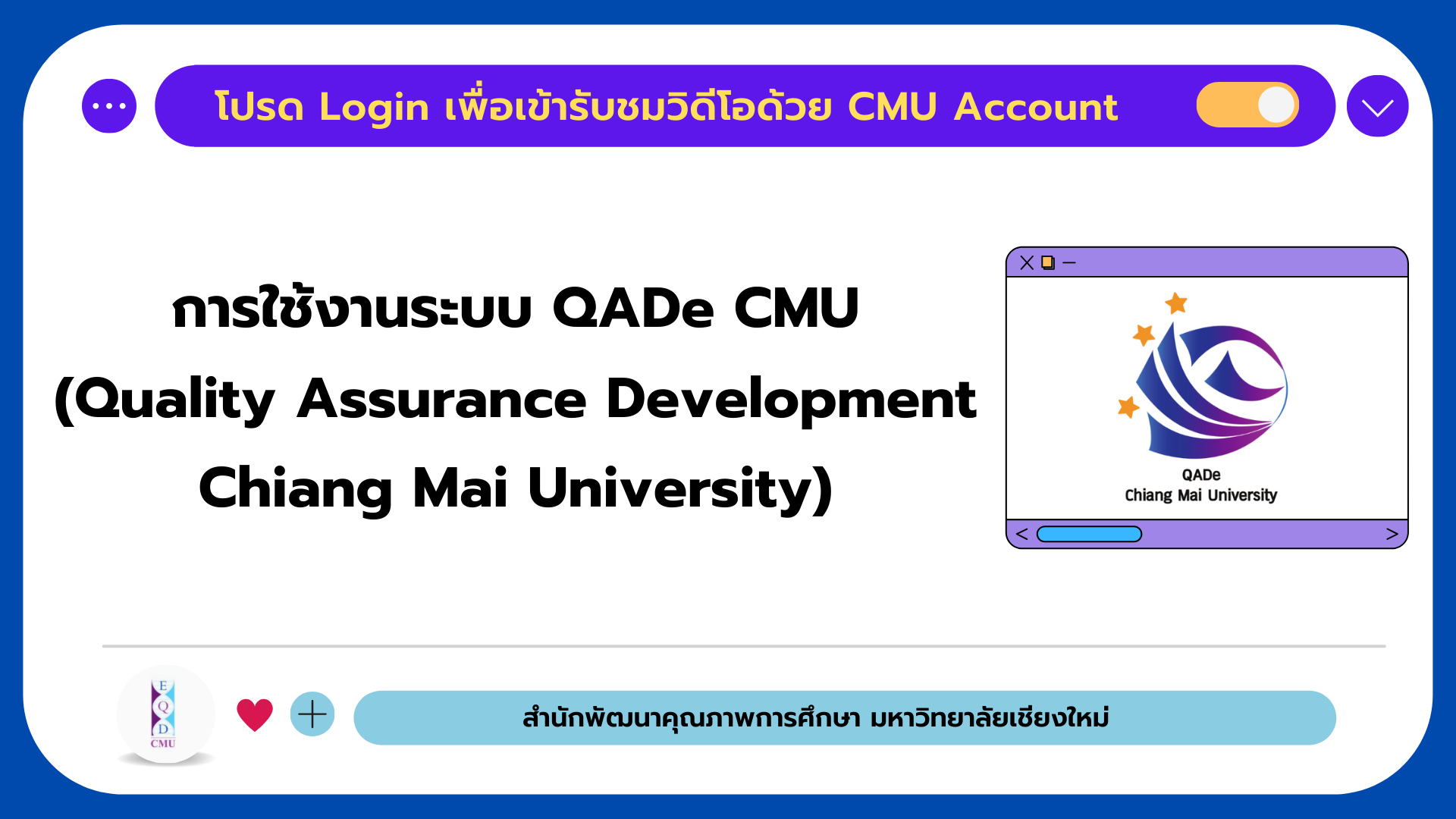 โปรด Login เพื่อเข้ารับชมวิดีโอด้วย CMU Account

การใช้งานระบบ QADe CMU
(Quality Assurance Development
Chiang Mai University)

QADe
Chiang Mai University

E
Q
D
CMU

สำนักพัฒนาคุณภาพการศึกษา มหาวิทยาลัยเชียงใหม่